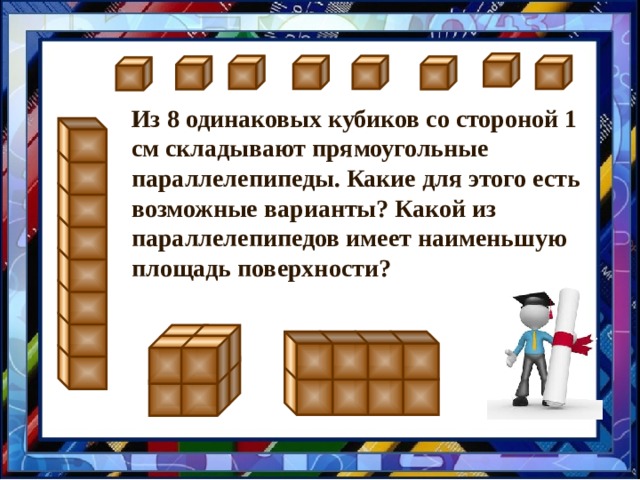 Из 8 одинаковых кубиков со стороной 1 см складывают прямоугольные параллелепипеды. Какие для этого есть возможные варианты? Какой из параллелепипедов имеет наименьшую площадь поверхности?